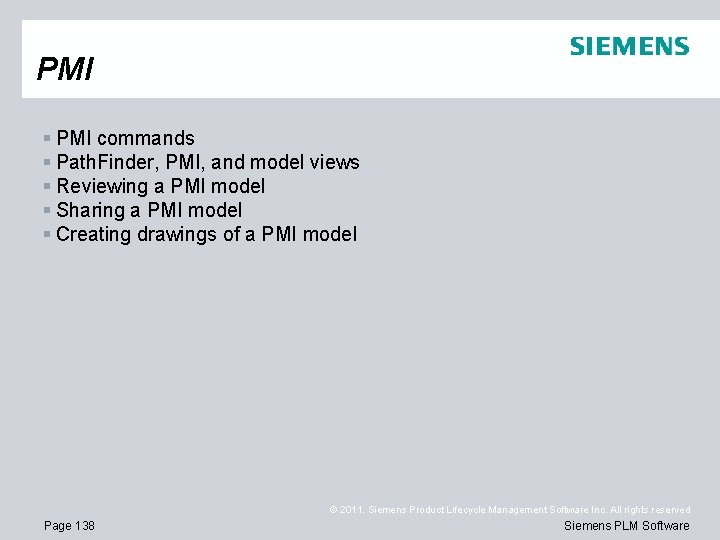 SIEMENS

PMI

▪ PMI commands
▪ PathFinder, PMI, and model views
▪ Reviewing a PMI model
▪ Sharing a PMI model
▪ Creating drawings of a PMI model

© 2011. Siemens Product Lifecycle Management Software Inc. All rights reserved

Page 138

Siemens PLM Software